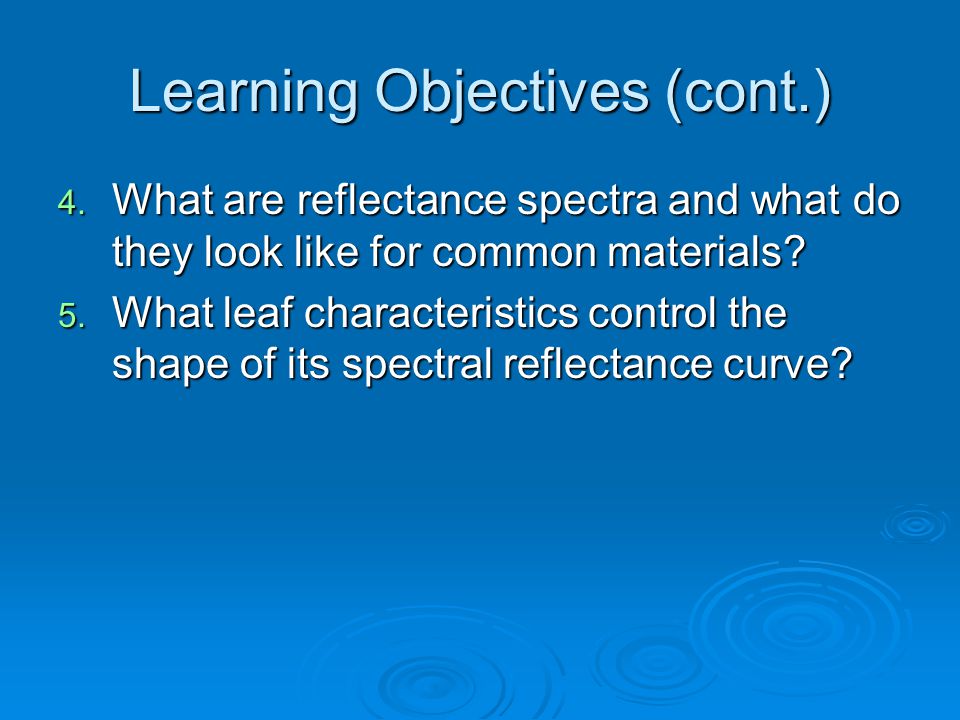 Learning Objectives (cont.)

4. What are reflectance spectra and what do they look like for common materials?

5. What leaf characteristics control the shape of its spectral reflectance curve?